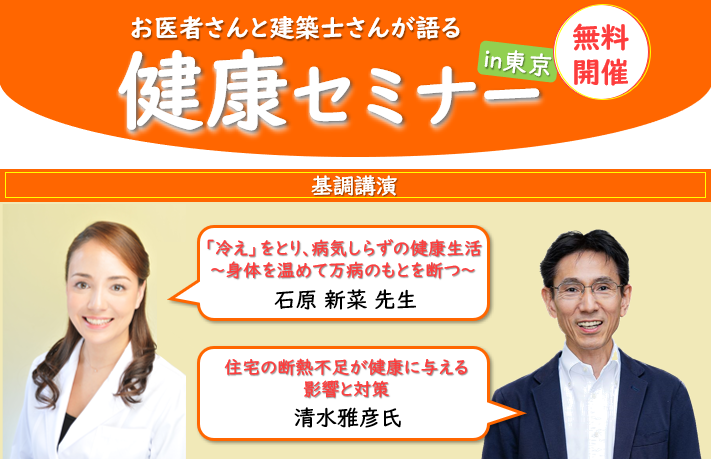 お医者さんと建築士さんが語る

健康セミナー

in東京

無料開催

基調講演

「冷え」をとり、病気しらずの健康生活
～身体を温めて万病のもとを断つ～
石原 新菜 先生

住宅の断熱不足が健康に与える影響と対策
清水雅彦氏